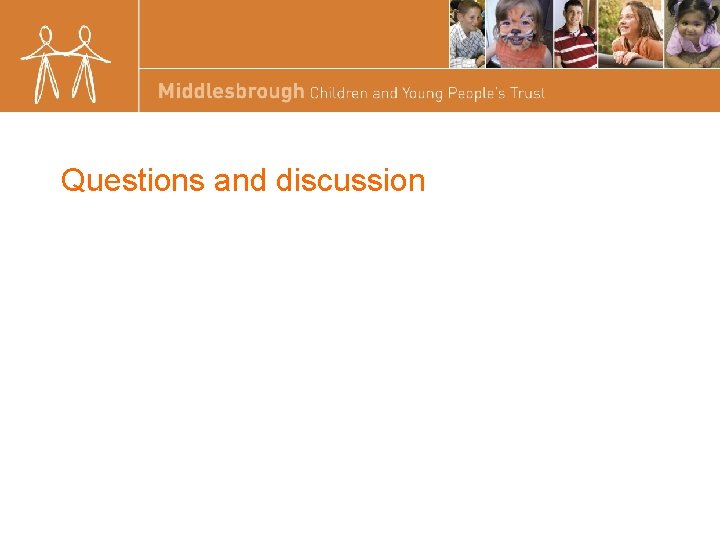 Middlesbrough Children and Young People's Trust

Questions and discussion